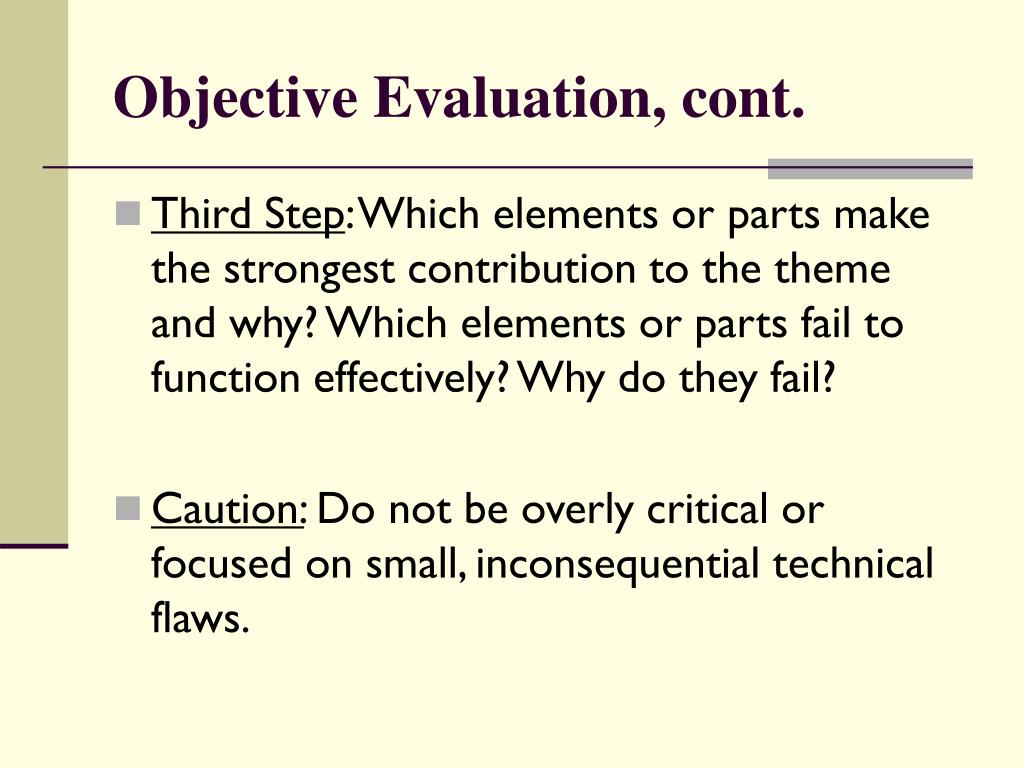 Objective Evaluation, cont.

Third Step: Which elements or parts make the strongest contribution to the theme and why? Which elements or parts fail to function effectively? Why do they fail?

Caution: Do not be overly critical or focused on small, inconsequential technical flaws.